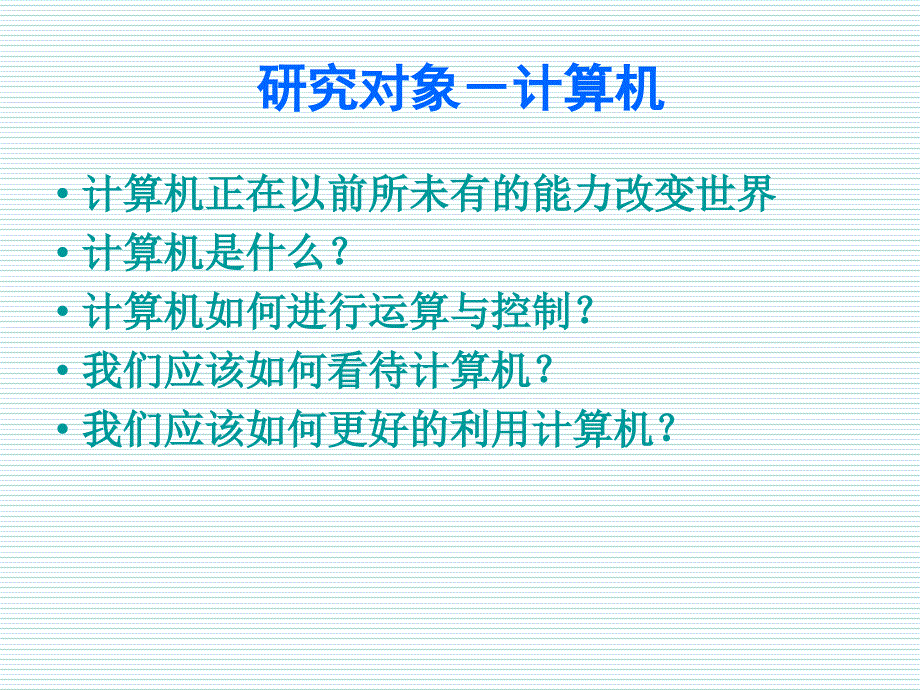 研究对象－计算机

• 计算机正在以前所未有的能力改变世界
• 计算机是什么？
• 计算机如何进行运算与控制？
• 我们应该如何看待计算机？
• 我们应该如何更好的利用计算机？